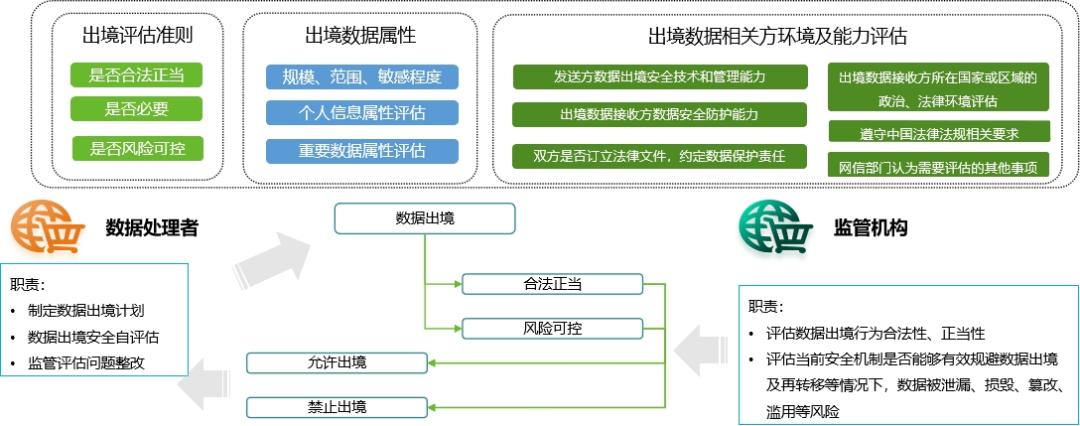 出境评估准则

是否合法正当

是否必要

是否风险可控

出境数据属性

规模、范围、敏感程度

个人信息属性评估

重要数据属性评估

出境数据相关方环境及能力评估

发送方数据出境安全技术和管理能力

出境数据接收方数据安全防护能力

双方是否订立法律文件，约定数据保护责任

出境数据接收方所在国家或区域的政治、法律环境评估

遵守中国法律法规相关要求

网信部门认为需要评估的其他事项

数据处理者

职责：
• 制定数据出境计划
• 数据出境安全自评估
• 监管评估问题整改

数据出境

合法正当

风险可控

允许出境

禁止出境

监管机构

职责：
• 评估数据出境行为合法性、正当性
• 评估当前安全机制是否能够有效规避数据出境及再转移等情况下，数据被泄漏、损毁、篡改、滥用等风险